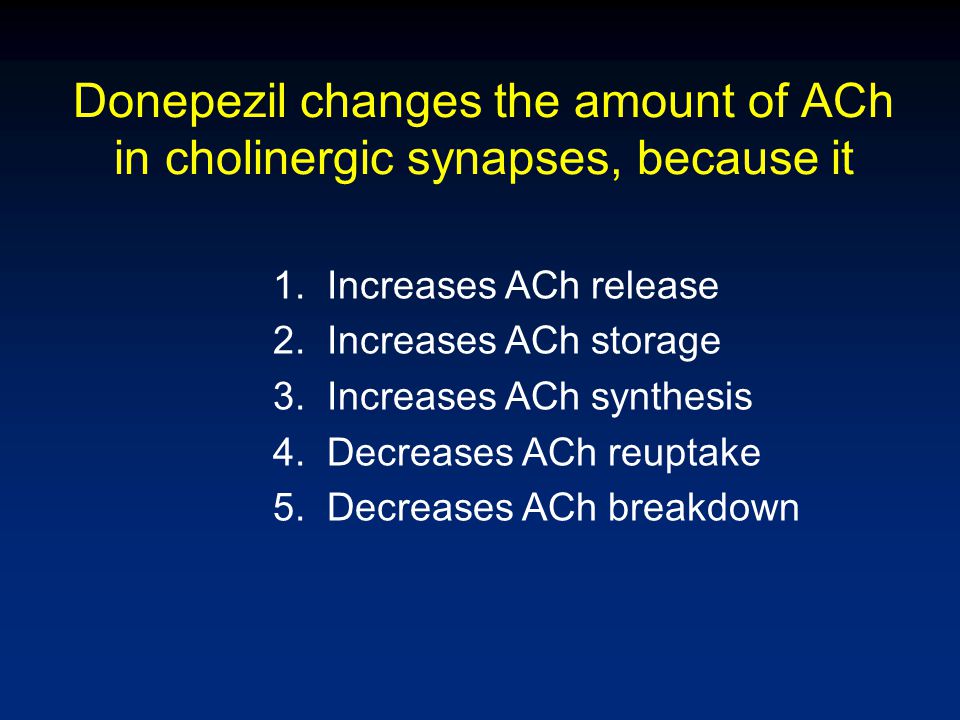 Donepezil changes the amount of ACh in cholinergic synapses, because it

1. Increases ACh release
2. Increases ACh storage
3. Increases ACh synthesis
4. Decreases ACh reuptake
5. Decreases ACh breakdown